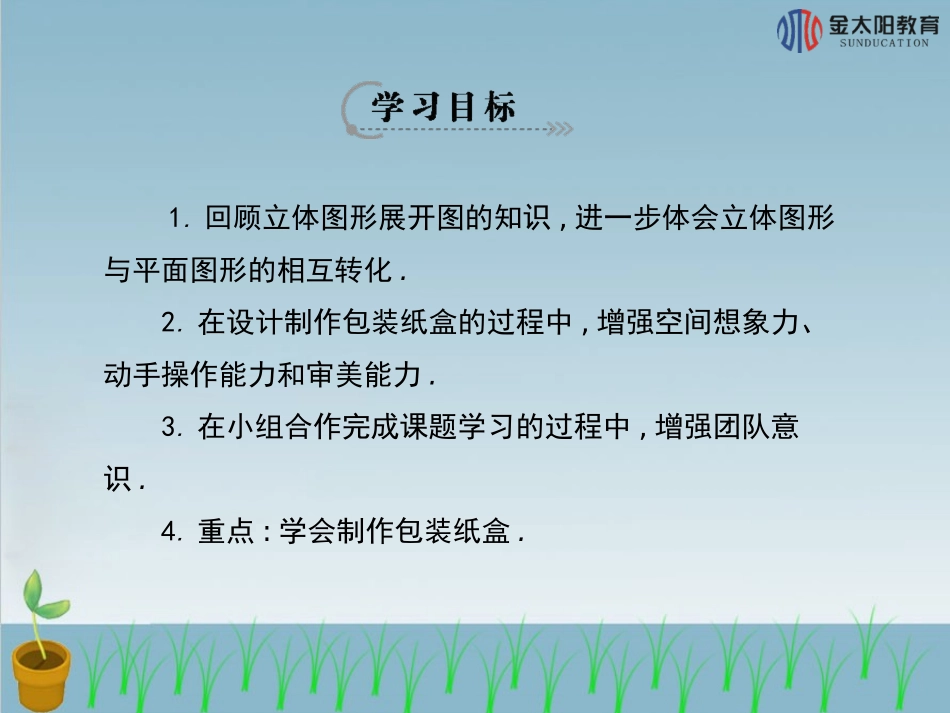 金太阳教育
SUNDUCATION

学习目标

1. 回顾立体图形展开图的知识，进一步体会立体图形与平面图形的相互转化．

2. 在设计制作包装纸盒的过程中，增强空间想象力、动手操作能力和审美能力．

3. 在小组合作完成课题学习的过程中，增强团队意识．

4. 重点：学会制作包装纸盒．